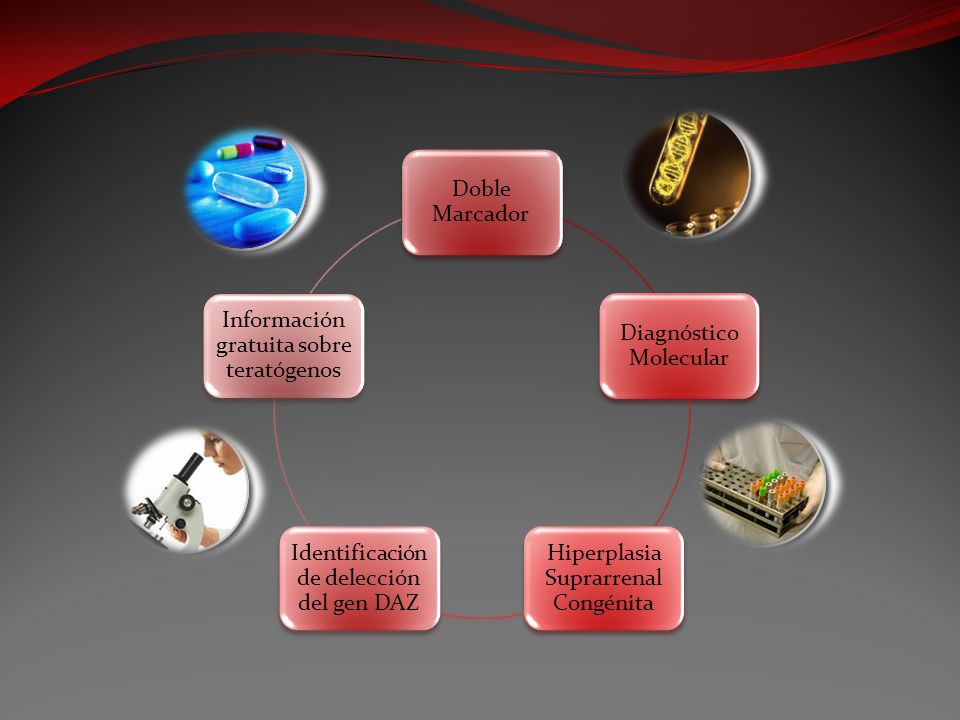 Doble Marcador

Diagnóstico Molecular

Hiperplasia Suprarrenal Congénita

Identificación de delección del gen DAZ

Información gratuita sobre teratógenos